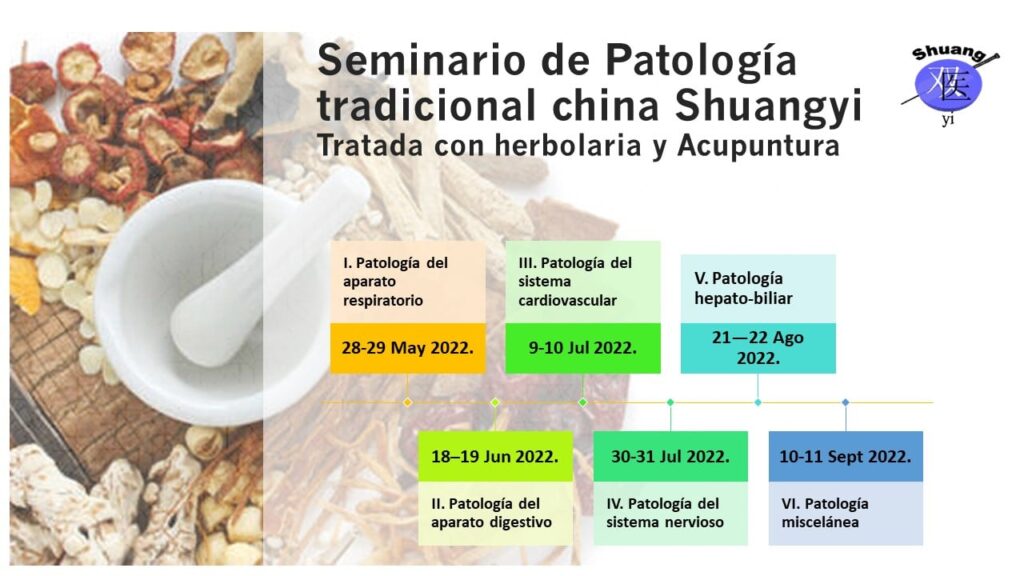 Seminario de Patología tradicional china Shuangyi
Tratada con herbolaria y Acupuntura

Shuang 双医 yi

I. Patología del aparato respiratorio
28-29 May 2022.

III. Patología del sistema cardiovascular
9-10 Jul 2022.

V. Patología hepato-biliar
21—22 Ago 2022.

18–19 Jun 2022.
II. Patología del aparato digestivo

30-31 Jul 2022.
IV. Patología del sistema nervioso

10-11 Sept 2022.
VI. Patología miscelánea